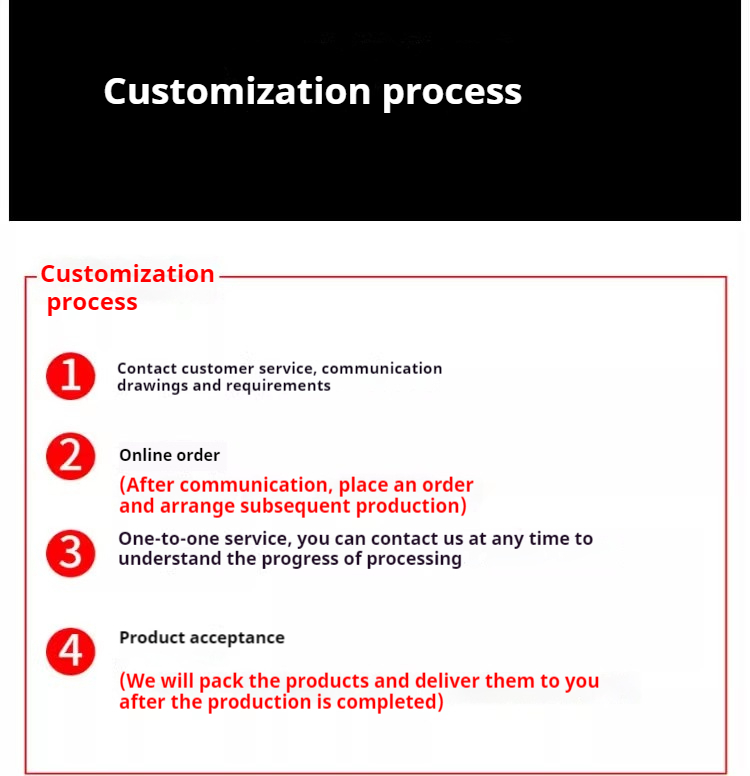 Customization process

Customization process

1 Contact customer service, communication drawings and requirements

2 Online order

(After communication, place an order and arrange subsequent production)

3 One-to-one service, you can contact us at any time to understand the progress of processing

4 Product acceptance

(We will pack the products and deliver them to you after the production is completed)